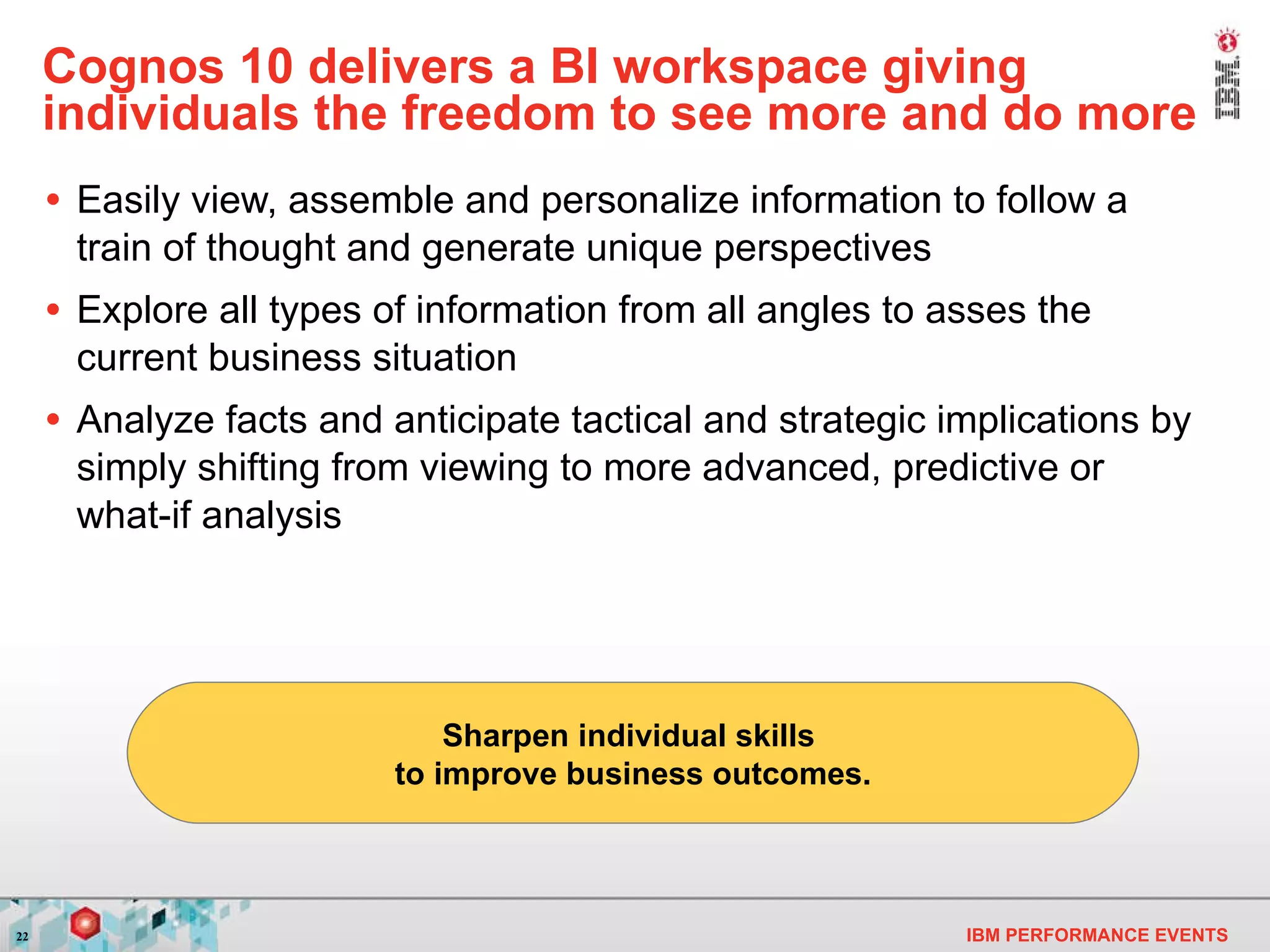 Cognos 10 delivers a BI workspace giving individuals the freedom to see more and do more

IBM

• Easily view, assemble and personalize information to follow a train of thought and generate unique perspectives

• Explore all types of information from all angles to asses the current business situation

• Analyze facts and anticipate tactical and strategic implications by simply shifting from viewing to more advanced, predictive or what-if analysis

Sharpen individual skills
to improve business outcomes.

22

IBM PERFORMANCE EVENTS